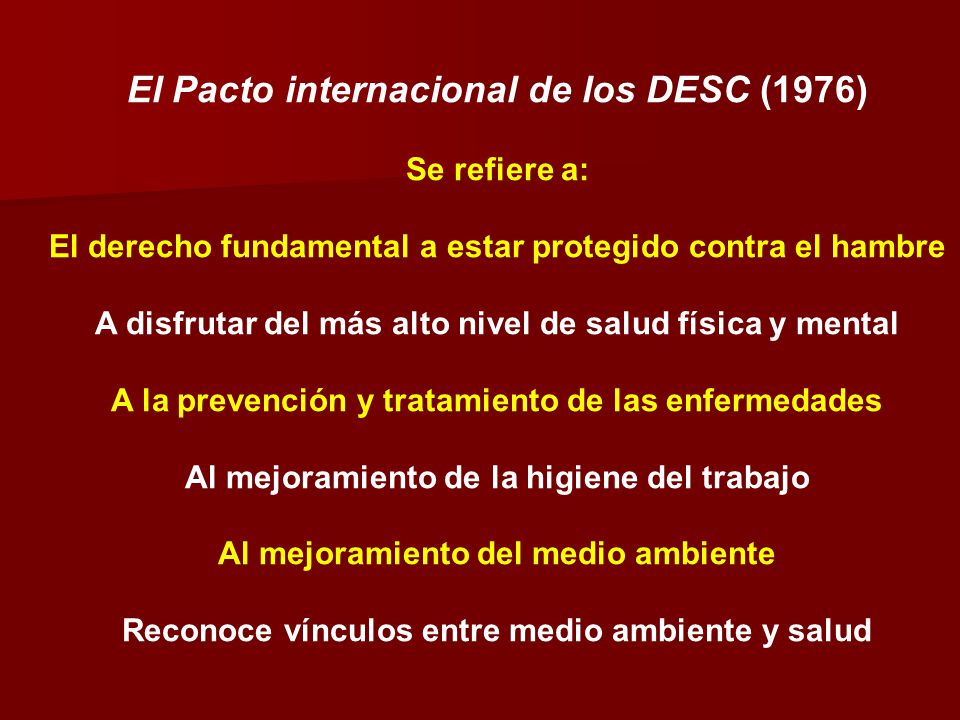 El Pacto internacional de los DESC (1976)

Se refiere a:

El derecho fundamental a estar protegido contra el hambre

A disfrutar del más alto nivel de salud física y mental

A la prevención y tratamiento de las enfermedades

Al mejoramiento de la higiene del trabajo

Al mejoramiento del medio ambiente

Reconoce vínculos entre medio ambiente y salud